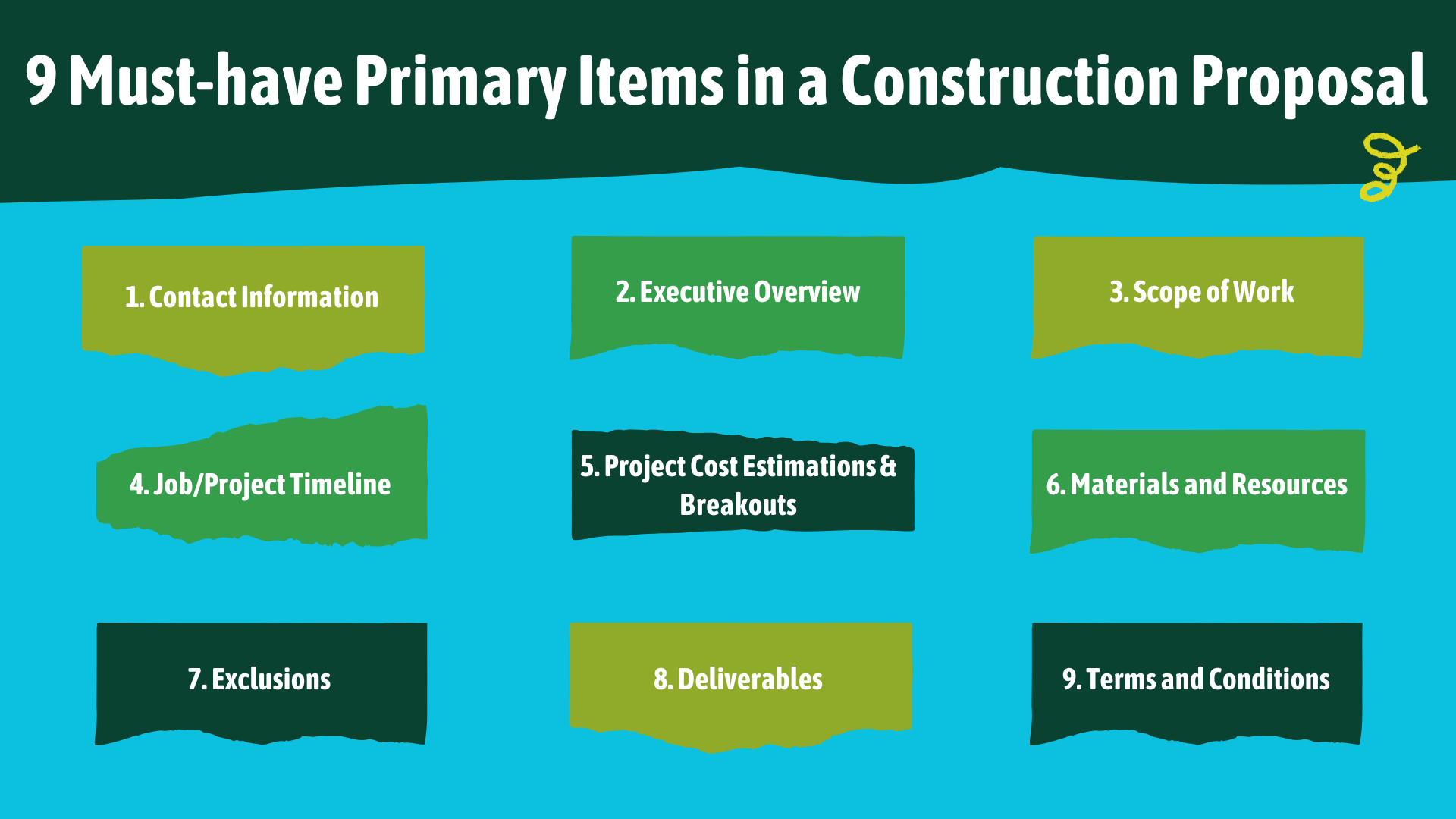 9 Must-have Primary Items in a Construction Proposal

1. Contact Information

2. Executive Overview

3. Scope of Work

4. Job/Project Timeline

5. Project Cost Estimations & Breakouts

6. Materials and Resources

7. Exclusions

8. Deliverables

9. Terms and Conditions